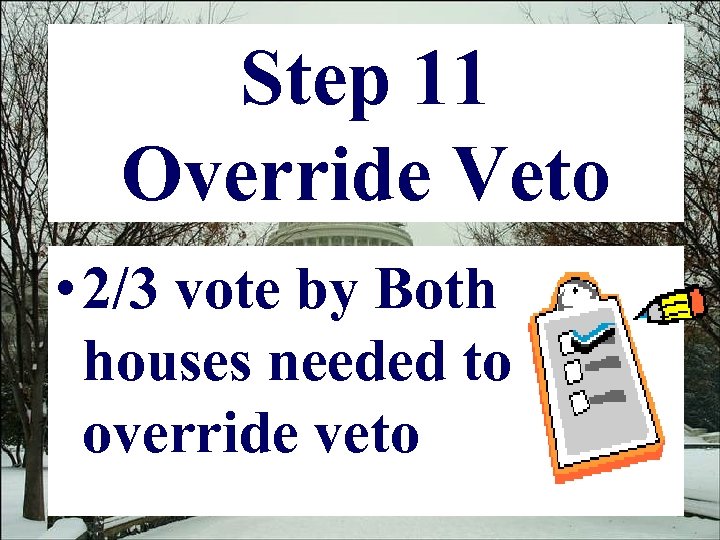 Step 11
Override Veto

• 2/3 vote by Both houses needed to override veto